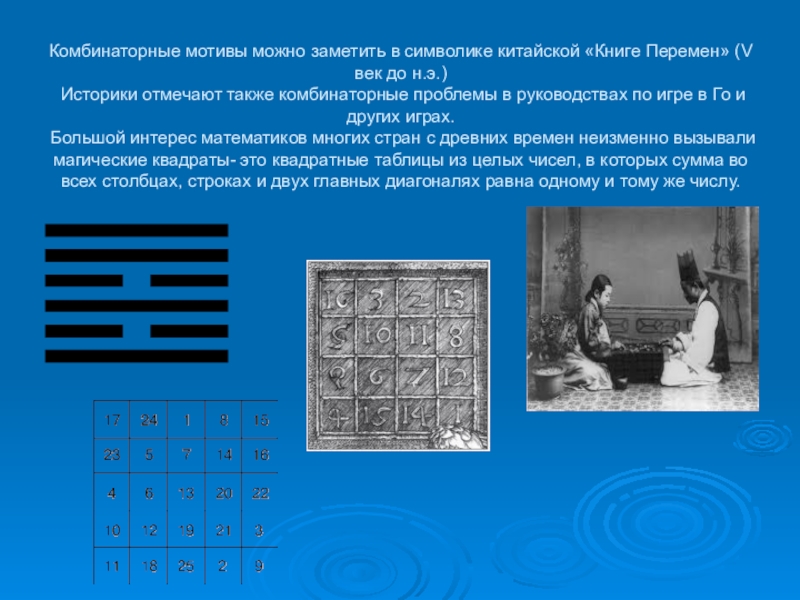 Комбинаторные мотивы можно заметить в символике китайской «Книге Перемен» (V век до н.э.)
Историки отмечают также комбинаторные проблемы в руководствах по игре в Го и других играх.
Большой интерес математиков многих стран с древних времен неизменно вызывали магические квадраты- это квадратные таблицы из целых чисел, в которых сумма во всех столбцах, строках и двух главных диагоналях равна одному и тому же числу.

| 16 | 3 | 2 | 13 |
|---|---|---|---|
| 5 | 10 | 11 | 8 |
| 9 | 6 | 7 | 12 |
| 4 | 15 | 14 | 1 |

| 17 | 24 | 1 | 8 | 15 |
|---|---|---|---|---|
| 23 | 5 | 7 | 14 | 16 |
| 4 | 6 | 13 | 20 | 22 |
| 10 | 12 | 19 | 21 | 3 |
| 11 | 18 | 25 | 2 | 9 |